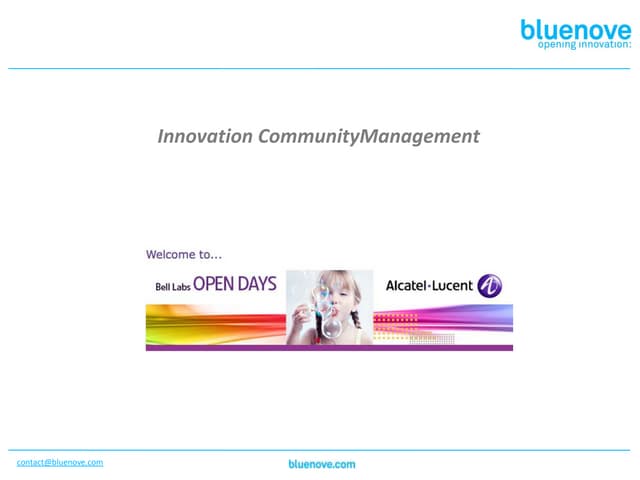 bluenove
opening innovation:

Innovation CommunityManagement

Welcome to...

Bell Labs OPEN DAYS

Alcatel·Lucent

contact@bluenove.com

bluenove.com